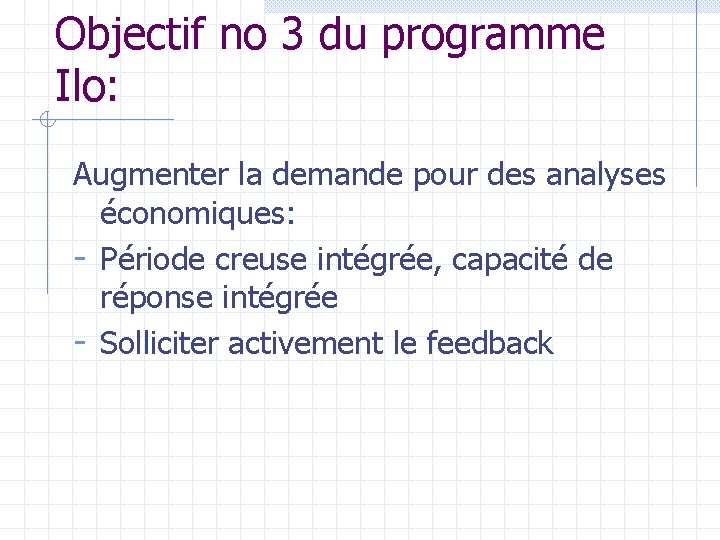 Objectif no 3 du programme Ilo:

Augmenter la demande pour des analyses économiques:

- Période creuse intégrée, capacité de réponse intégrée
- Solliciter activement le feedback